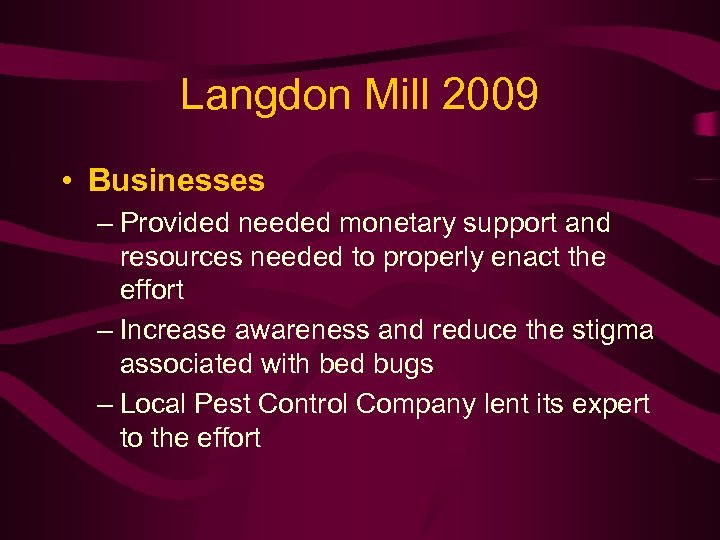 Langdon Mill 2009

• Businesses

– Provided needed monetary support and resources needed to properly enact the effort

– Increase awareness and reduce the stigma associated with bed bugs

– Local Pest Control Company lent its expert to the effort